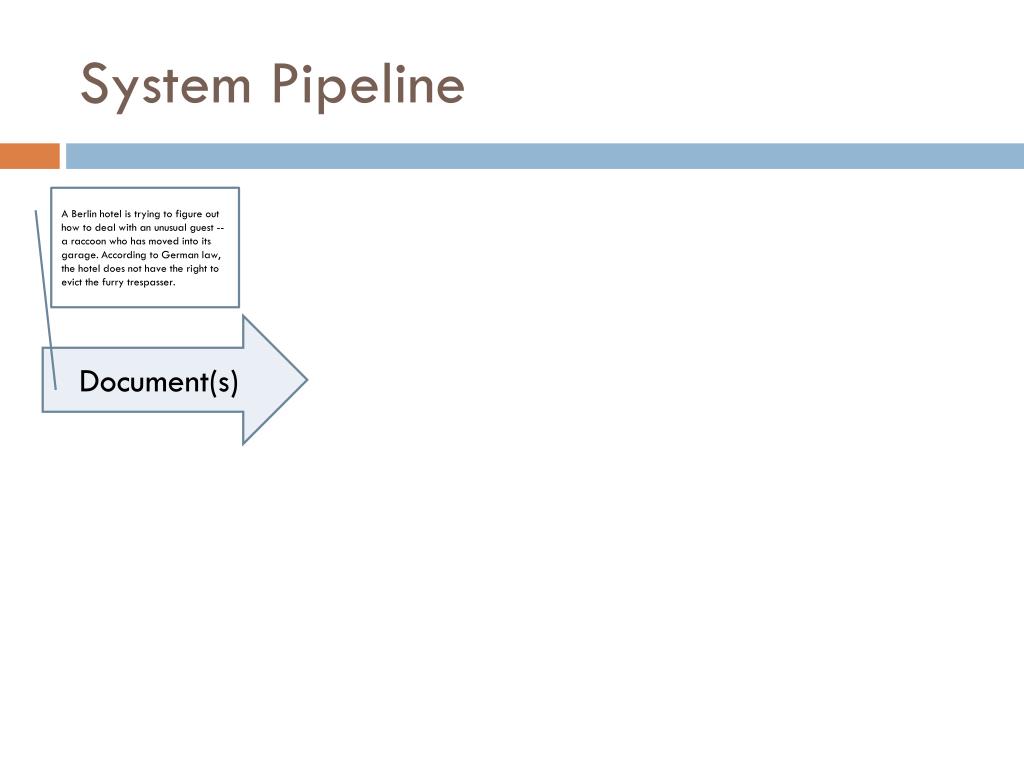 System Pipeline

A Berlin hotel is trying to figure out how to deal with an unusual guest -- a raccoon who has moved into its garage. According to German law, the hotel does not have the right to evict the furry trespasser.

Document(s)